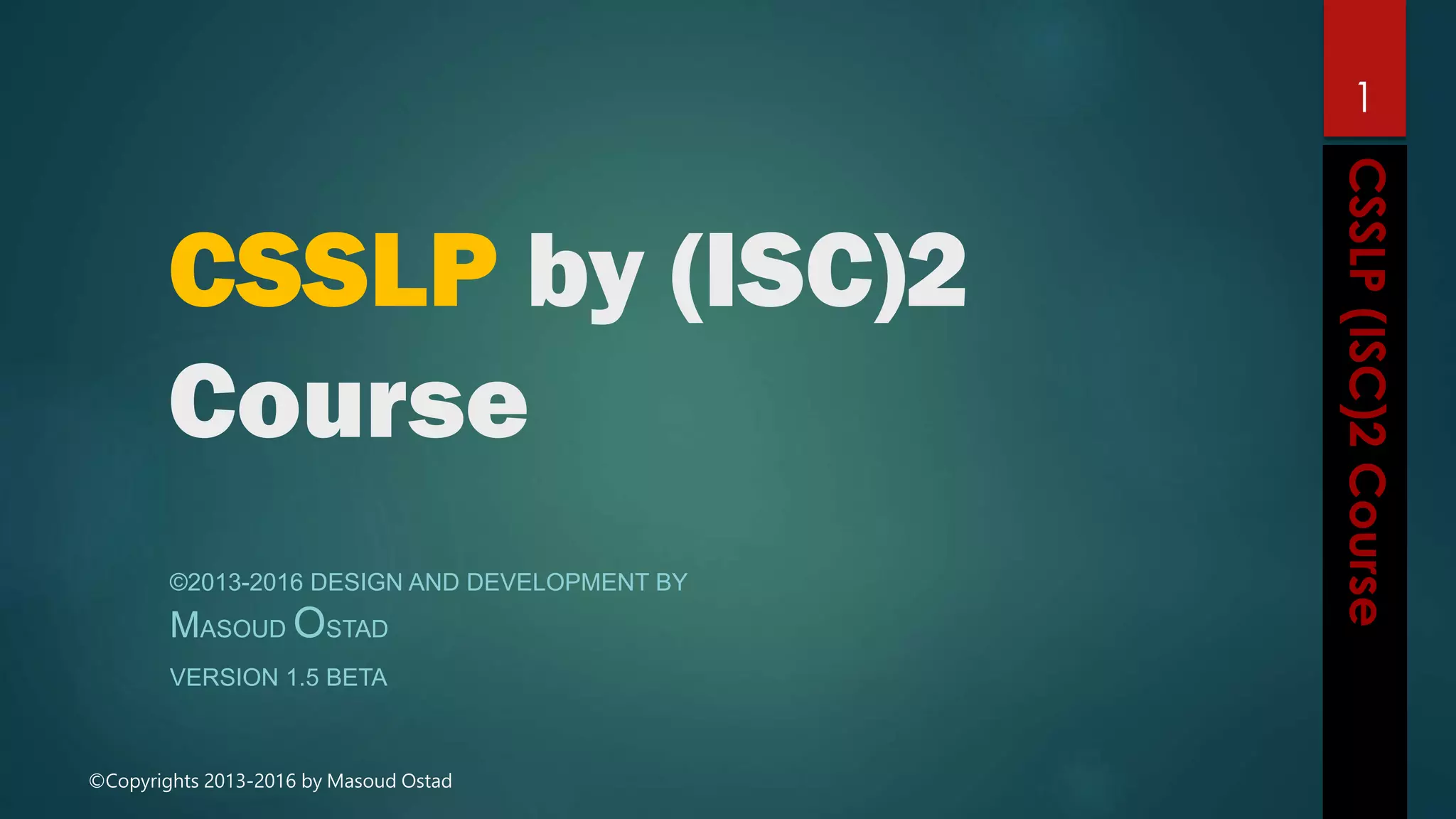 1

CSSLP (ISC)2 Course

CSSLP by (ISC)2 Course

©2013-2016 DESIGN AND DEVELOPMENT BY

MASOUD OSTAD

VERSION 1.5 BETA

©Copyrights 2013-2016 by Masoud Ostad